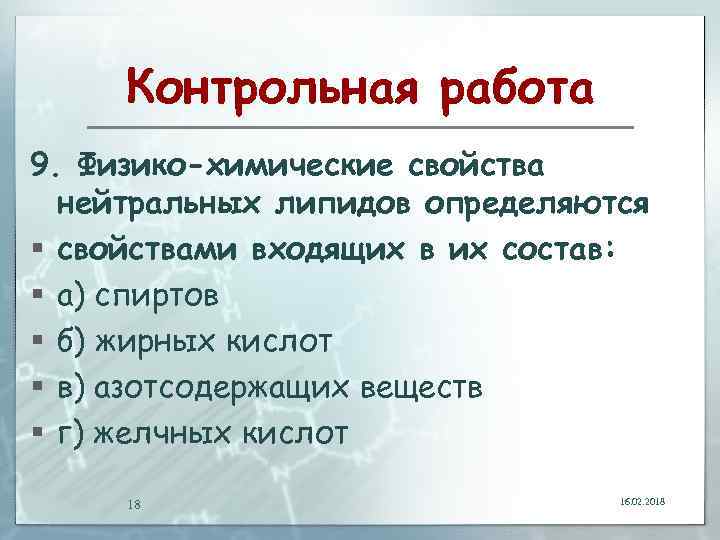 Контрольная работа

9. Физико-химические свойства нейтральных липидов определяются

▪ свойствами входящих в их состав:
▪ а) спиртов
▪ б) жирных кислот
▪ в) азотсодержащих веществ
▪ г) желчных кислот

18

16.02.2018